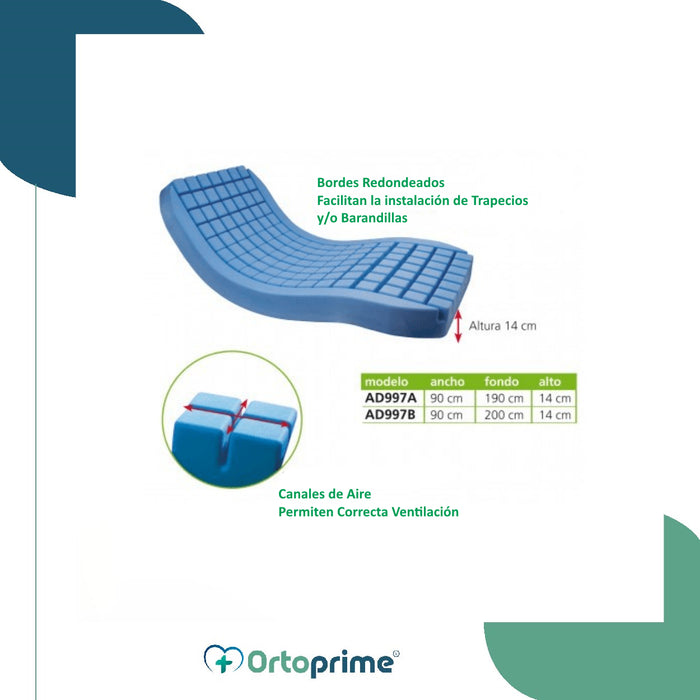 Bordes Redondeados
Facilitan la instalación de Trapecios y/o Barandillas

Altura 14 cm

| modelo | ancho | fondo | alto |
|---|---|---|---|
| AD997A | 90 cm | 190 cm | 14 cm |
| AD997B | 90 cm | 200 cm | 14 cm |

Canales de Aire
Permiten Correcta Ventilación

Ortoprime